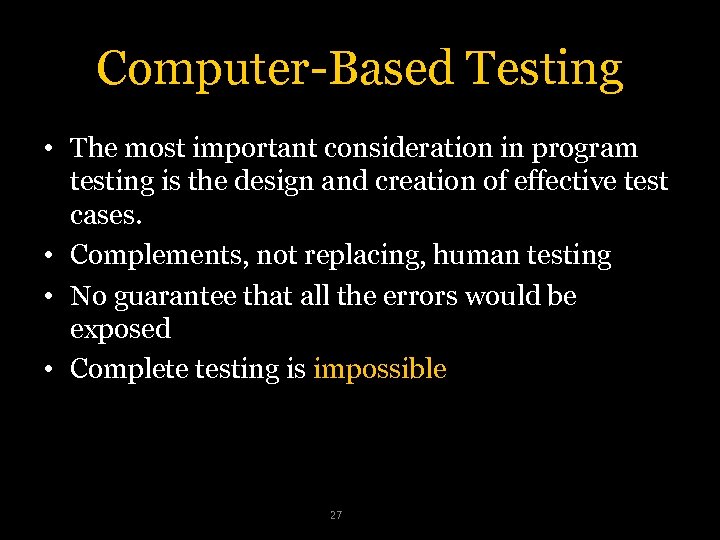 Computer-Based Testing

• The most important consideration in program testing is the design and creation of effective test cases.
• Complements, not replacing, human testing
• No guarantee that all the errors would be exposed
• Complete testing is impossible

27